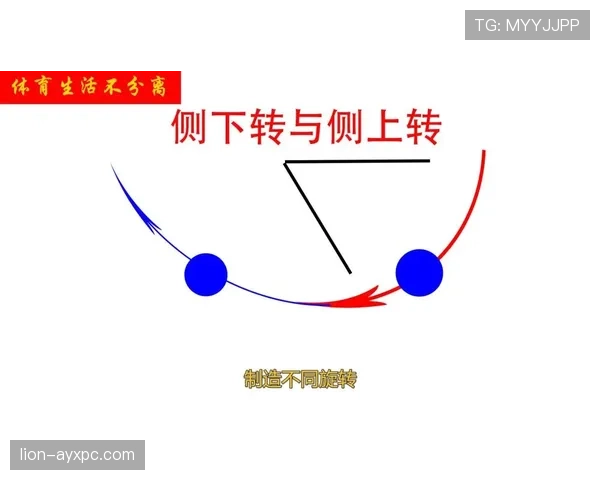 TG: MYYJJPP

体育生活不分离

侧下转与侧上转

制造不同旋转

lion-ayxpc.com